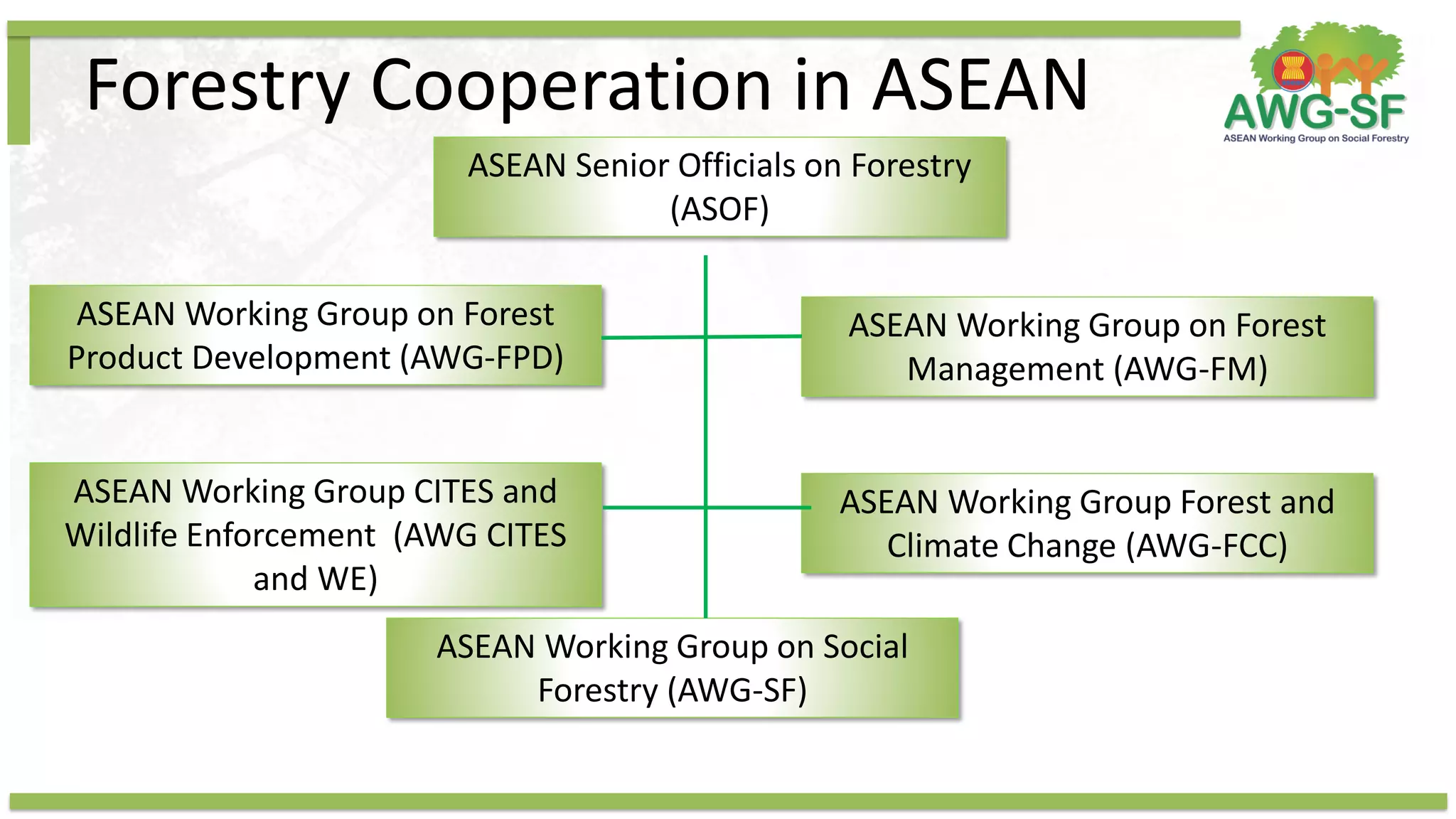 Forestry Cooperation in ASEAN

AWG-SF
ASEAN Working Group on Social Forestry

ASEAN Senior Officials on Forestry (ASOF)

ASEAN Working Group on Forest Product Development (AWG-FPD)

ASEAN Working Group on Forest Management (AWG-FM)

ASEAN Working Group CITES and Wildlife Enforcement (AWG CITES and WE)

ASEAN Working Group Forest and Climate Change (AWG-FCC)

ASEAN Working Group on Social Forestry (AWG-SF)